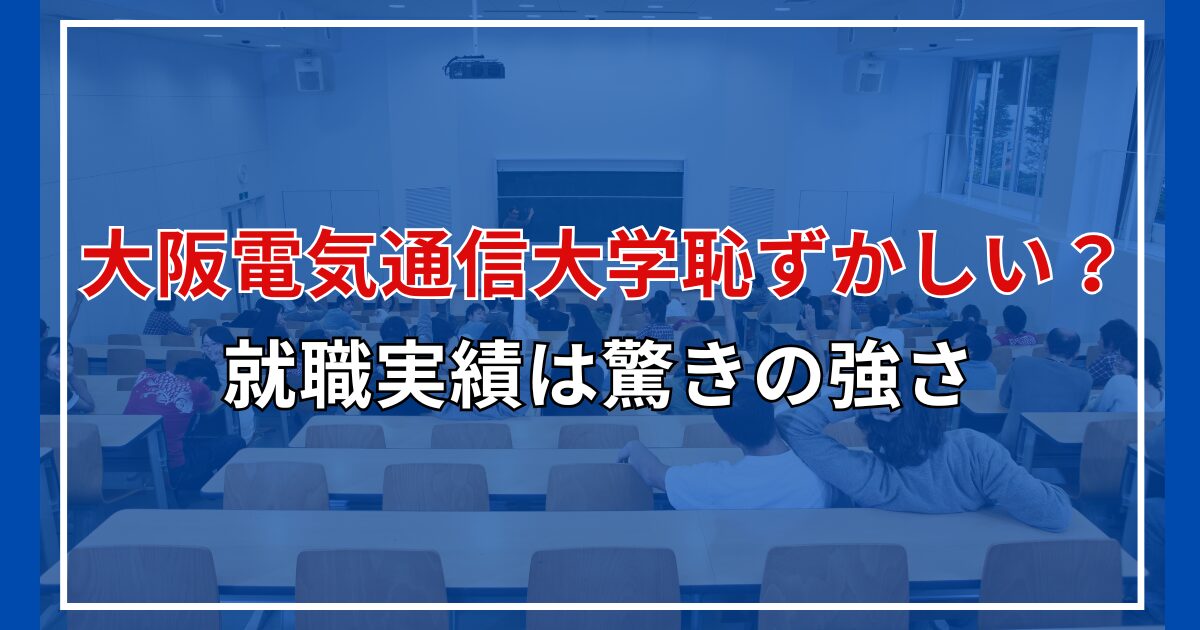 大阪電気通信大学恥ずかしい？
就職実績は驚きの強さ